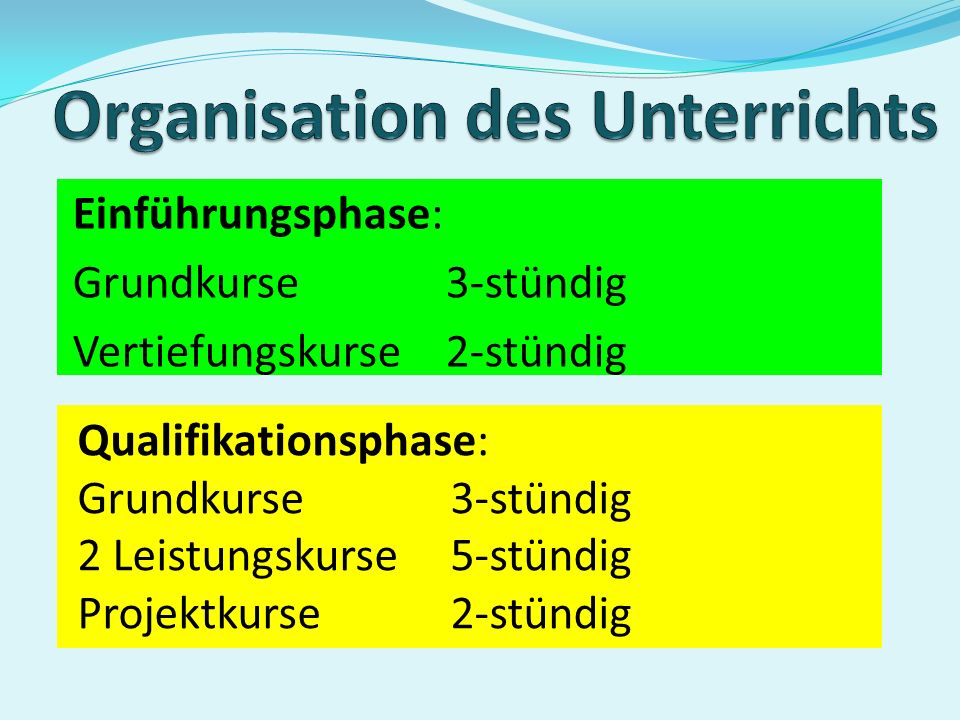 Organisation des Unterrichts

Einführungsphase:
Grundkurse 3-stündig
Vertiefungskurse 2-stündig

Qualifikationsphase:
Grundkurse 3-stündig
2 Leistungskurse 5-stündig
Projektkurse 2-stündig